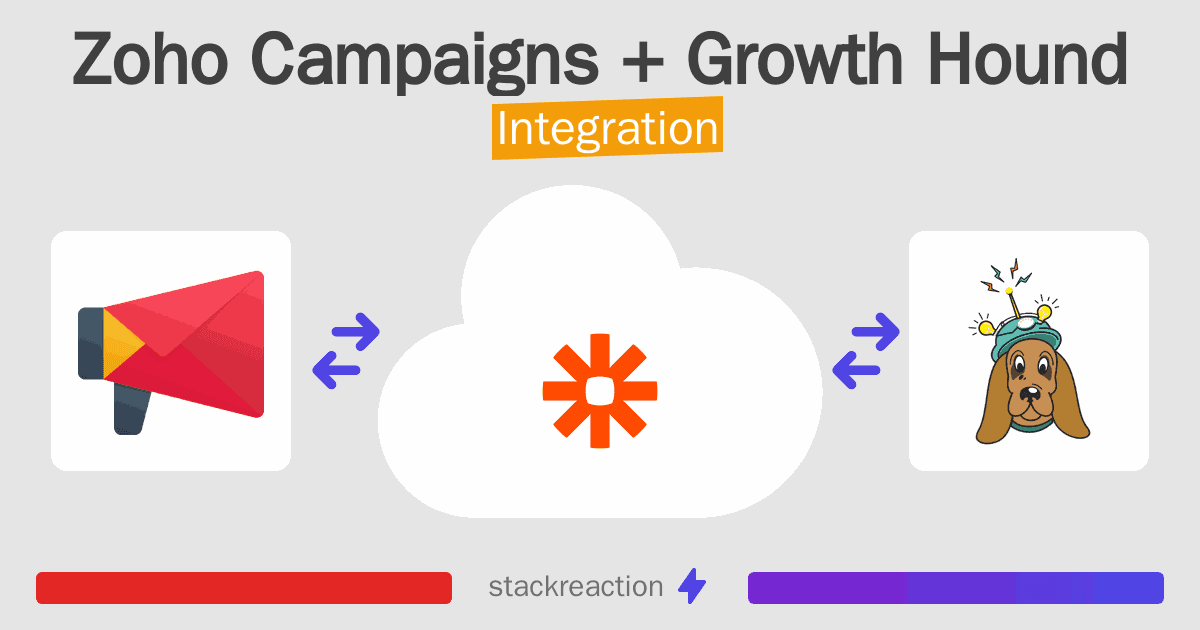 Zoho Campaigns + Growth Hound
Integration

stackreaction